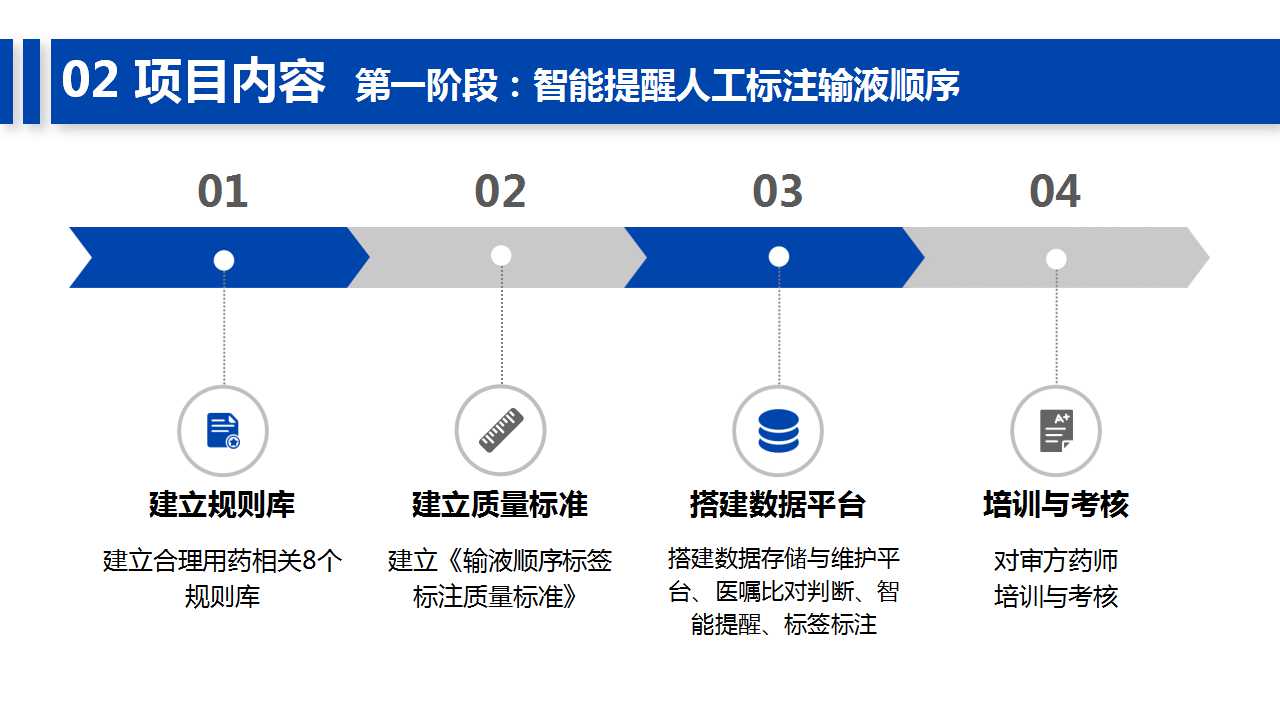 02 项目内容 第一阶段：智能提醒人工标注输液顺序

01

02

03

04

建立规则库

建立合理用药相关8个规则库

建立质量标准

建立《输液顺序标签标注质量标准》

搭建数据平台

搭建数据存储与维护平台、医嘱比对判断、智能提醒、标签标注

培训与考核

对审方药师培训与考核